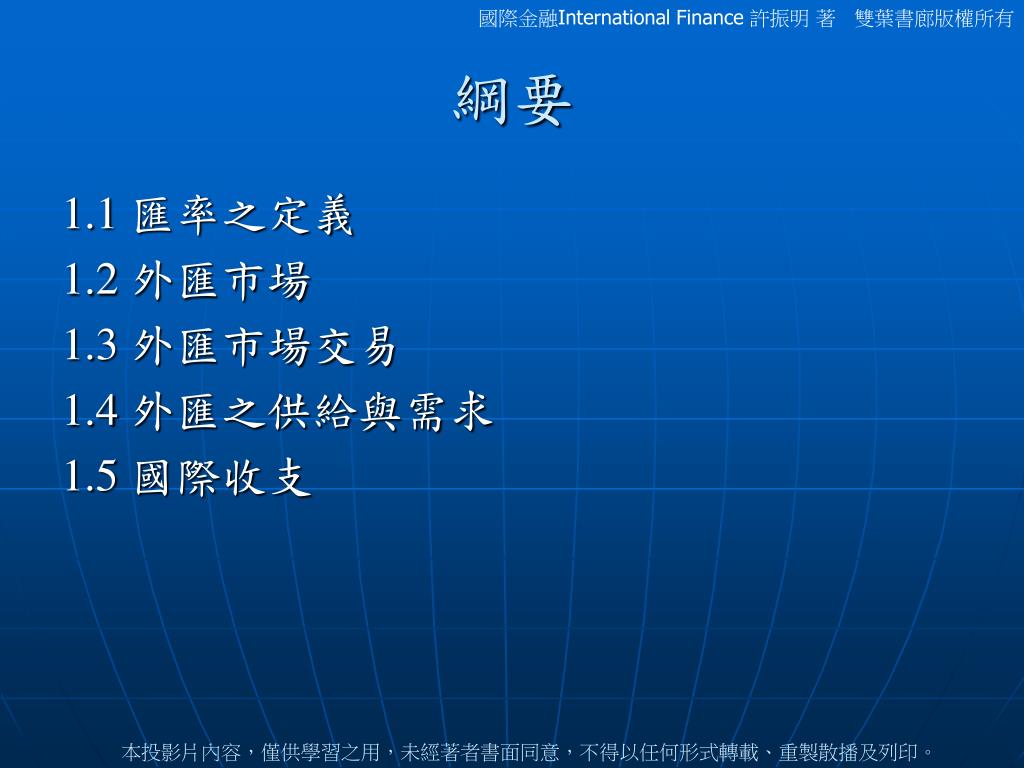 國際金融International Finance 許振明 著　雙葉書廊版權所有

綱要

1.1 匯率之定義
1.2 外匯市場
1.3 外匯市場交易
1.4 外匯之供給與需求
1.5 國際收支

本投影片內容，僅供學習之用，未經著者書面同意，不得以任何形式轉載、重製散播及列印。